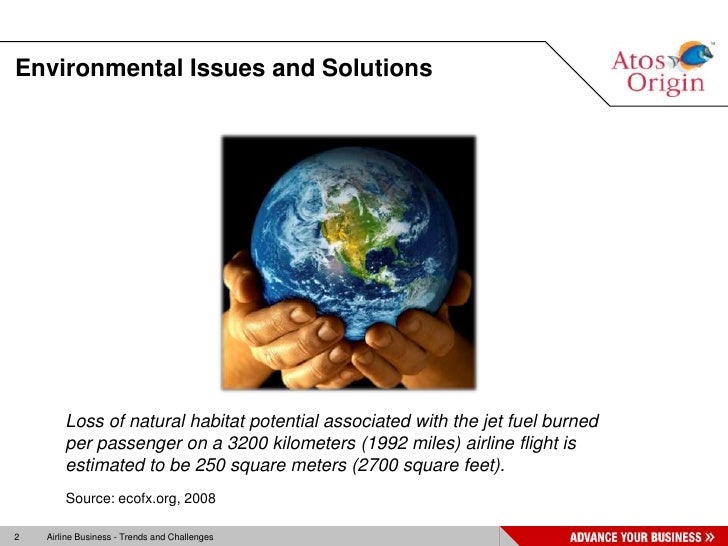 Environmental Issues and Solutions

Atos Origin

Loss of natural habitat potential associated with the jet fuel burned per passenger on a 3200 kilometers (1992 miles) airline flight is estimated to be 250 square meters (2700 square feet).

Source: ecofx.org, 2008

2 Airline Business - Trends and Challenges

ADVANCE YOUR BUSINESS »